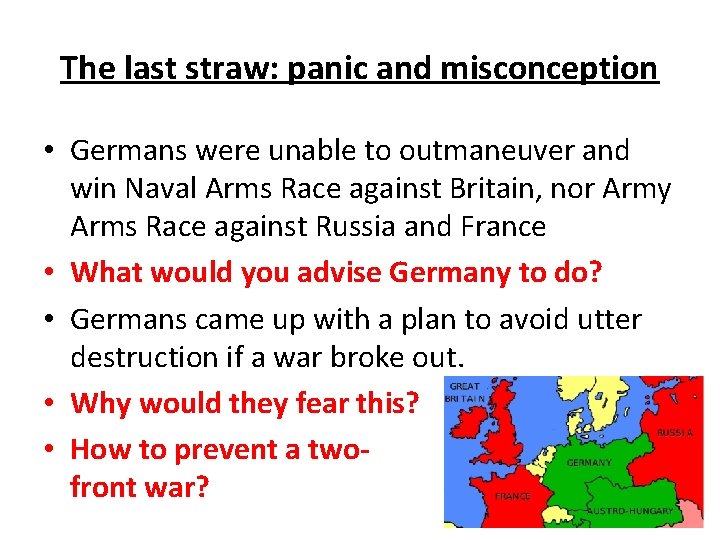 The last straw: panic and misconception

• Germans were unable to outmaneuver and win Naval Arms Race against Britain, nor Army Arms Race against Russia and France
• What would you advise Germany to do?
• Germans came up with a plan to avoid utter destruction if a war broke out.
• Why would they fear this?
• How to prevent a two-front war?

GREAT BRITAIN
RUSSIA
GERMANY
FRANCE
AUSTRO-HUNGARY